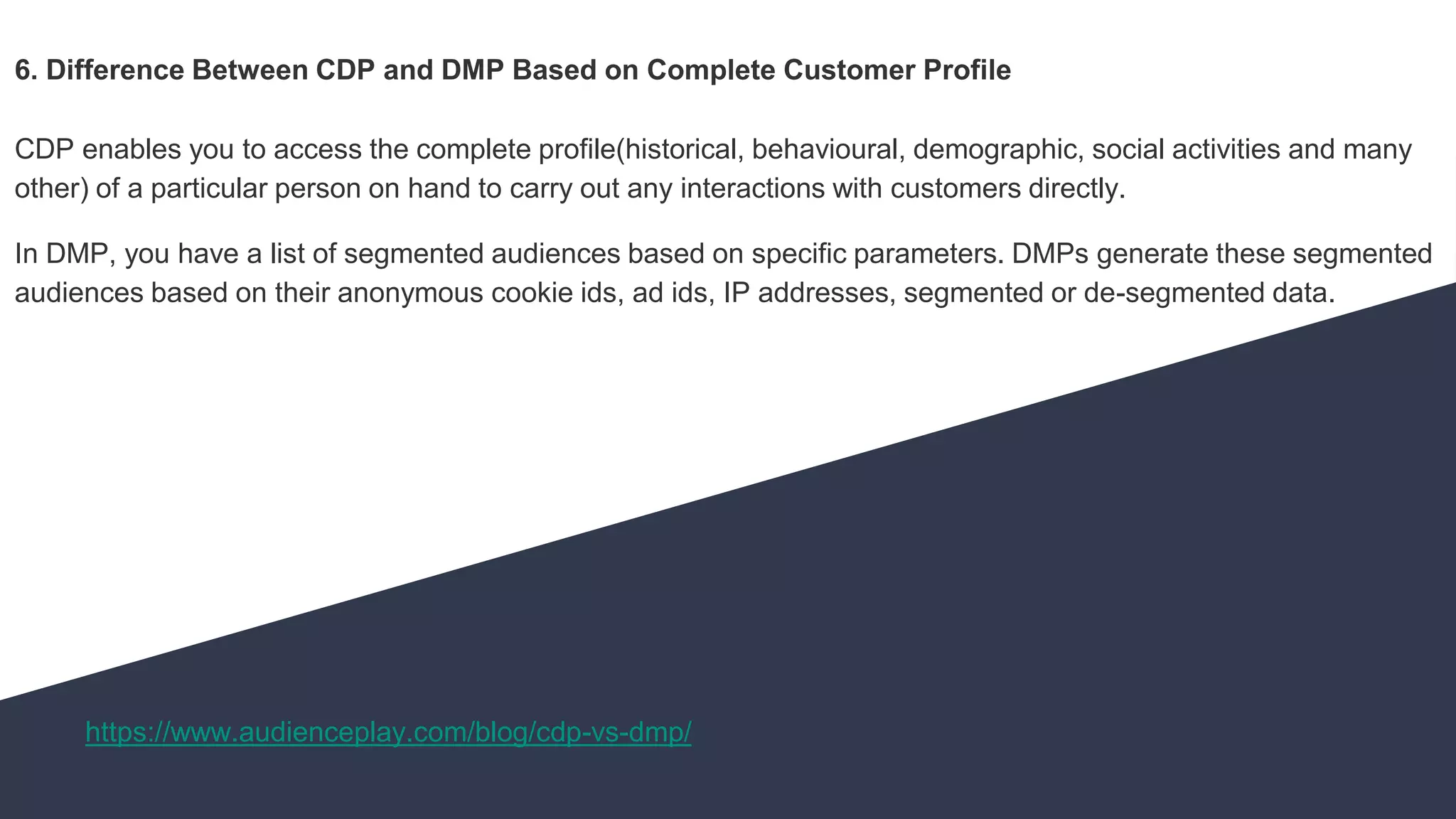 6. Difference Between CDP and DMP Based on Complete Customer Profile

CDP enables you to access the complete profile(historical, behavioural, demographic, social activities and many other) of a particular person on hand to carry out any interactions with customers directly.

In DMP, you have a list of segmented audiences based on specific parameters. DMPs generate these segmented audiences based on their anonymous cookie ids, ad ids, IP addresses, segmented or de-segmented data.

https://www.audienceplay.com/blog/cdp-vs-dmp/